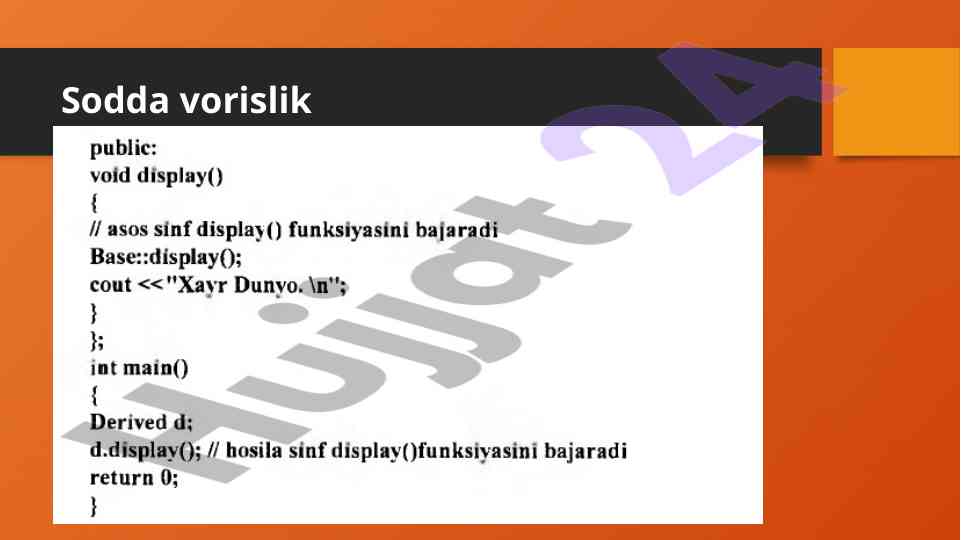 Sodda vorislik

public:
void display()
{
// asos sinf display() funksiyasini bajaradi
Base::display();
cout <<"Xayr Dunyo. \n";
}
};
int main()
{
Derived d;
d.display(); // hosila sinf display()funksiyasini bajaradi
return 0;
}

Hujjat 24